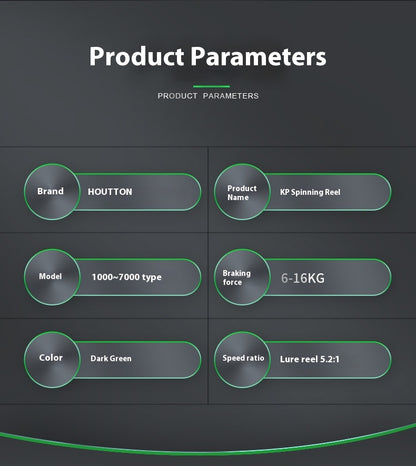 Product Parameters

PRODUCT PARAMETERS

Brand HOUTTON

Product Name KP Spinning Reel

Model 1000~7000 type

Braking force 6-16KG

Color Dark Green

Speed ratio Lure reel 5.2:1